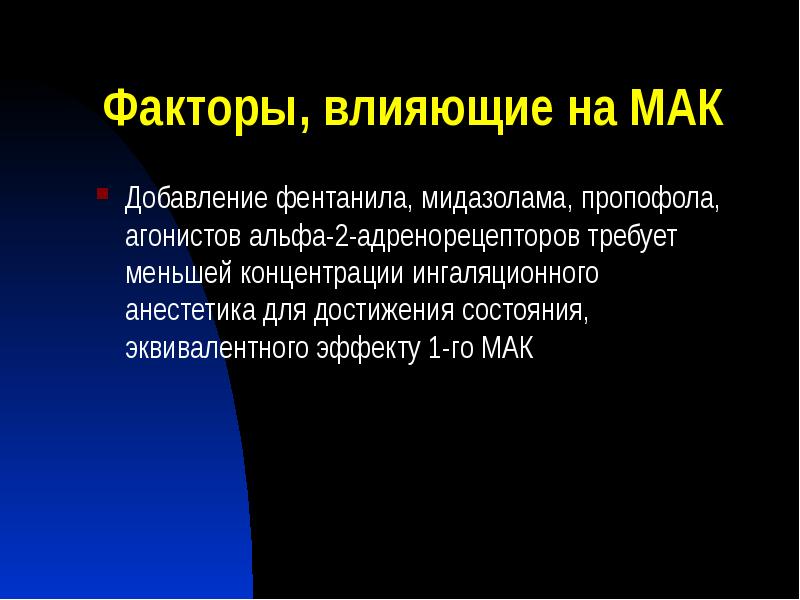 Факторы, влияющие на МАК

Добавление фентанила, мидазолама, пропофола, агонистов альфа-2-адренорецепторов требует меньшей концентрации ингаляционного анестетика для достижения состояния, эквивалентного эффекту 1-го МАК